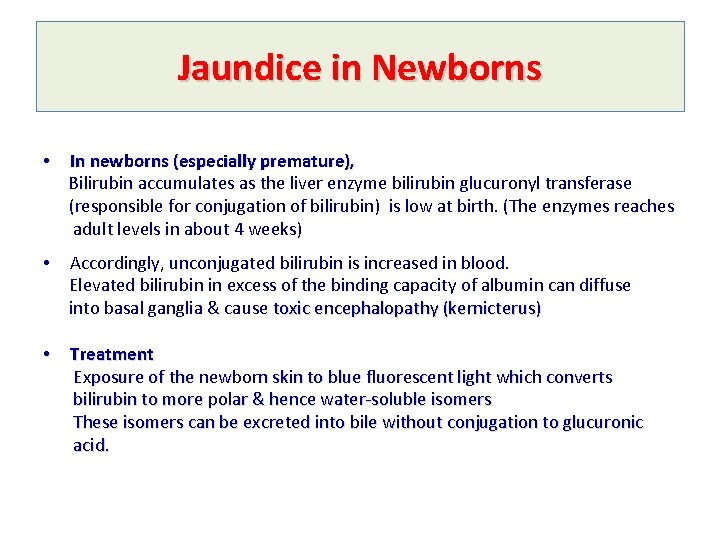 Jaundice in Newborns

• In newborns (especially premature),
Bilirubin accumulates as the liver enzyme bilirubin glucuronyl transferase (responsible for conjugation of bilirubin) is low at birth. (The enzymes reaches adult levels in about 4 weeks)

• Accordingly, unconjugated bilirubin is increased in blood.
Elevated bilirubin in excess of the binding capacity of albumin can diffuse into basal ganglia & cause toxic encephalopathy (kernicterus)

• Treatment
Exposure of the newborn skin to blue fluorescent light which converts bilirubin to more polar & hence water-soluble isomers
These isomers can be excreted into bile without conjugation to glucuronic acid.